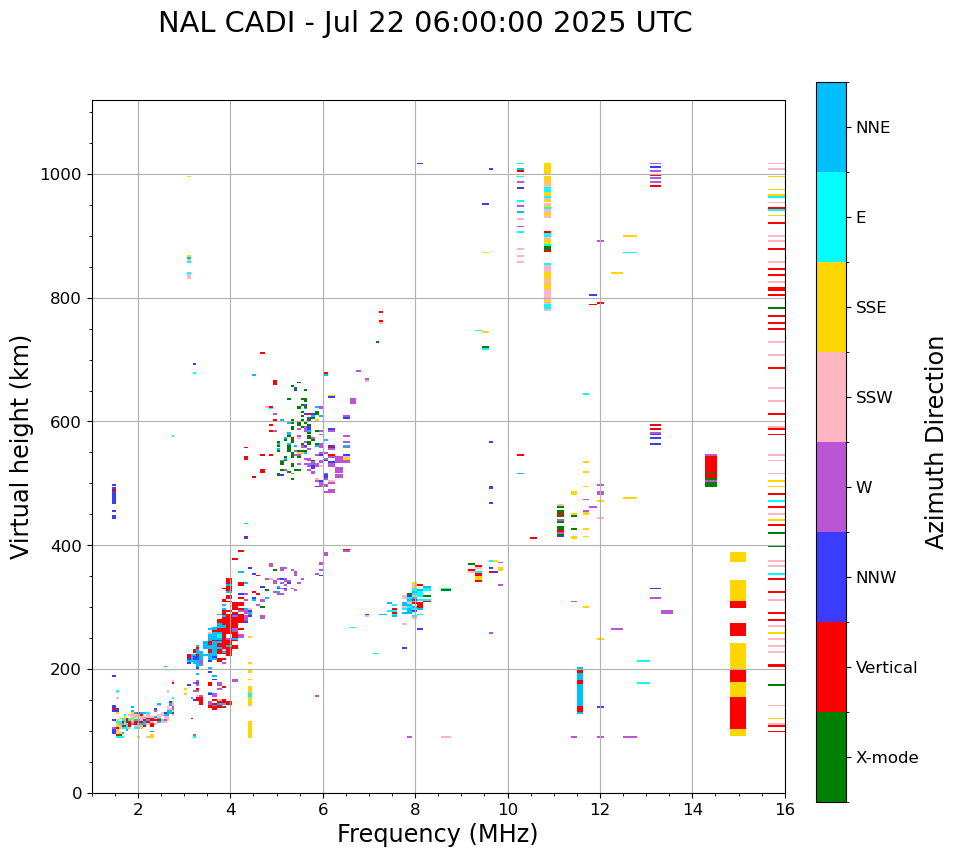 NAL CADI - Jul 22 06:00:00 2025 UTC

Virtual height (km)

1000
800
600
400
200
0

2
4
6
8
10
12
14
16

Frequency (MHz)

NNE
E
SSE
SSW
W
NNW
Vertical
X-mode

Azimuth Direction